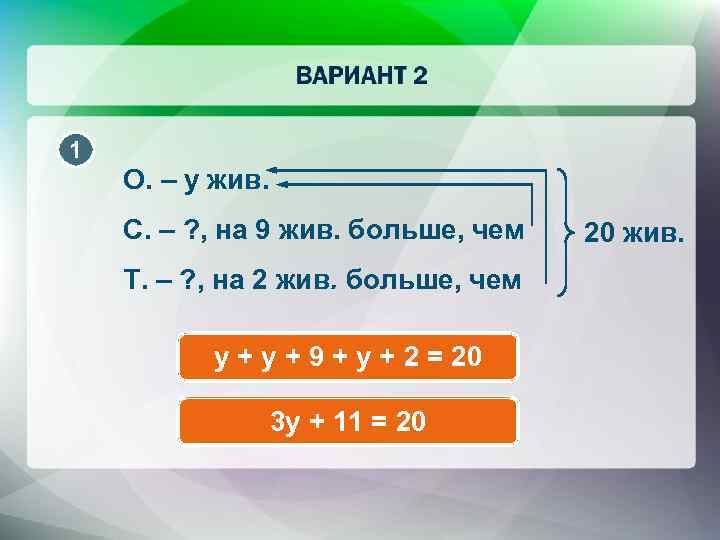 ВАРИАНТ 2

1

О. – у жив.

С. – ?, на 9 жив. больше, чем

Т. – ?, на 2 жив. больше, чем

20 жив.

$y + y + 9 + y + 2 = 20$

$3y + 11 = 20$